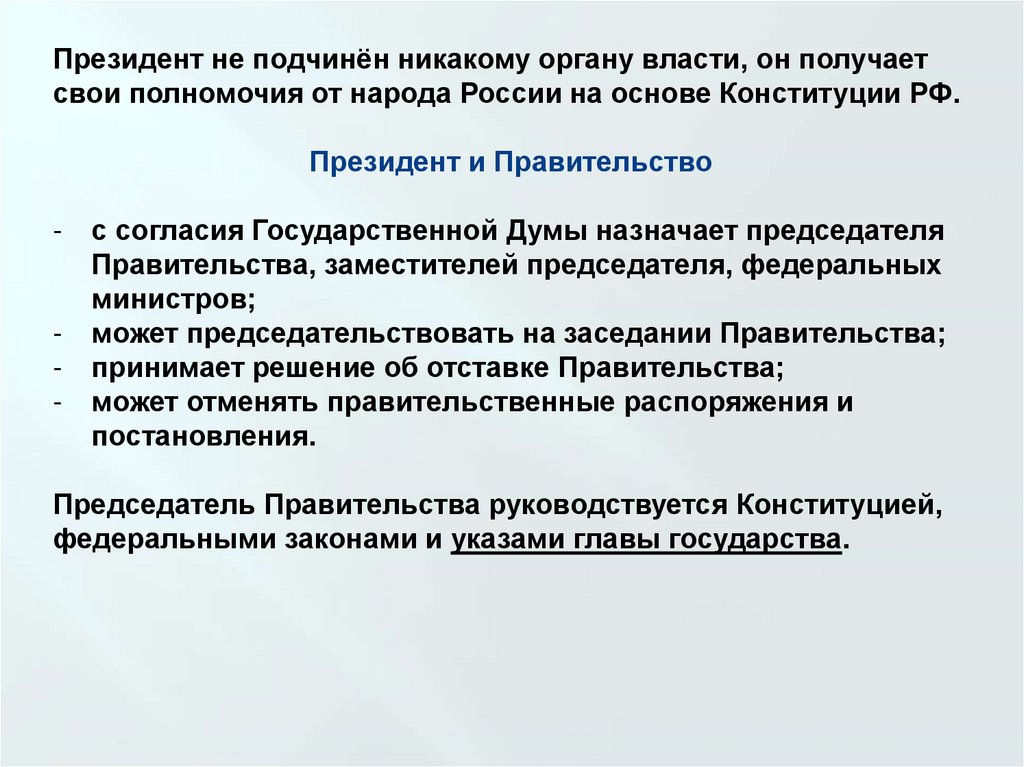 Президент не подчинён никакому органу власти, он получает свои полномочия от народа России на основе Конституции РФ.

Президент и Правительство

- с согласия Государственной Думы назначает председателя Правительства, заместителей председателя, федеральных министров;
- может председательствовать на заседании Правительства;
- принимает решение об отставке Правительства;
- может отменять правительственные распоряжения и постановления.

Председатель Правительства руководствуется Конституцией, федеральными законами и указами главы государства.